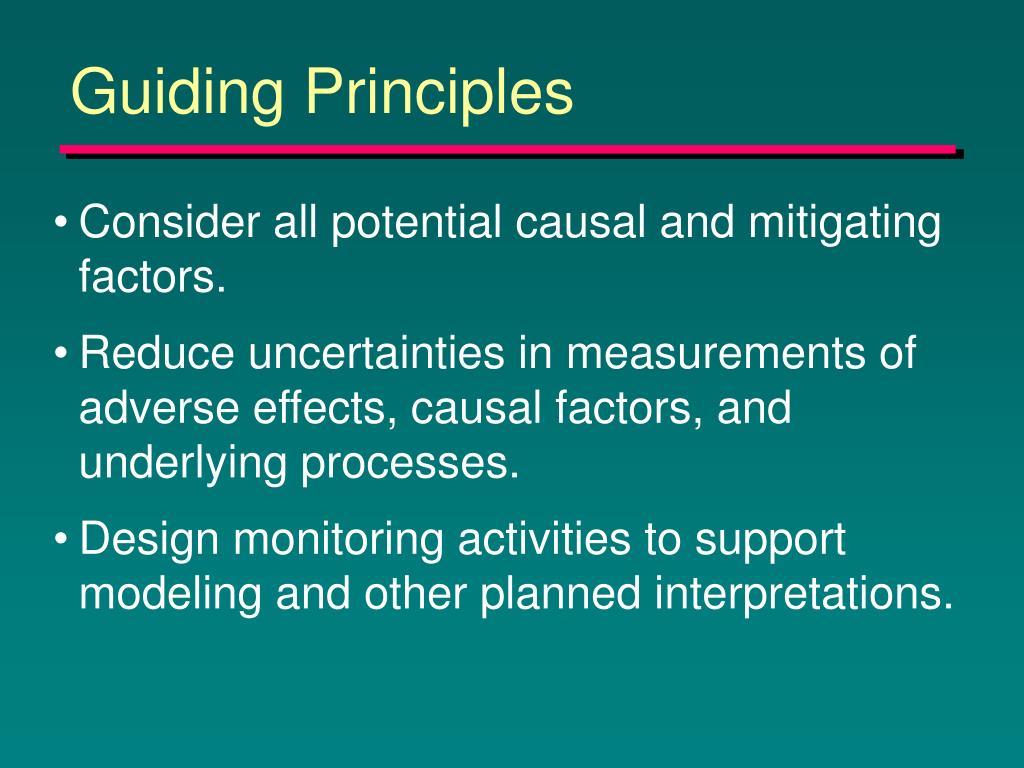 Guiding Principles

• Consider all potential causal and mitigating factors.

• Reduce uncertainties in measurements of adverse effects, causal factors, and underlying processes.

• Design monitoring activities to support modeling and other planned interpretations.